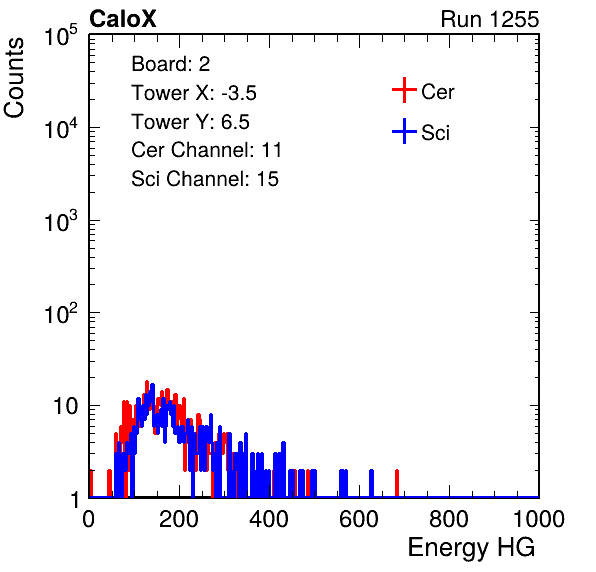 CaloX

Run 1255

Counts

$10^5$

$10^4$

$10^3$

$10^2$

10

1

Board: 2
Tower X: -3.5
Tower Y: 6.5
Cer Channel: 11
Sci Channel: 15

Cer

Sci

0 200 400 600 800 1000

Energy HG